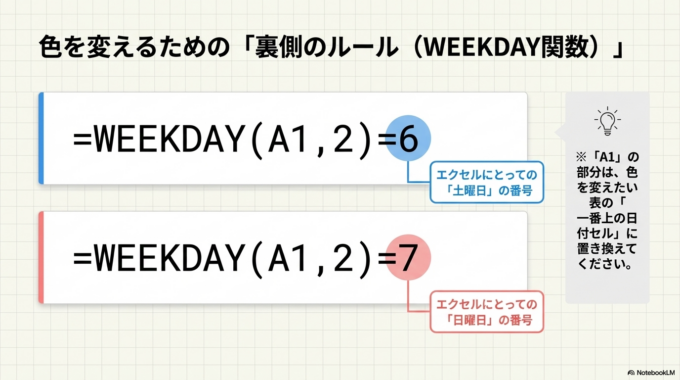 色を変えるための「裏側のルール（WEEKDAY関数）」

=WEEKDAY(A1,2)=6

エクセルにとっての「土曜日」の番号

=WEEKDAY(A1,2)=7

エクセルにとっての「日曜日」の番号

※「A1」の部分は、色を変えたい表の「一番上の日付セル」に置き換えてください。

NotebookLM